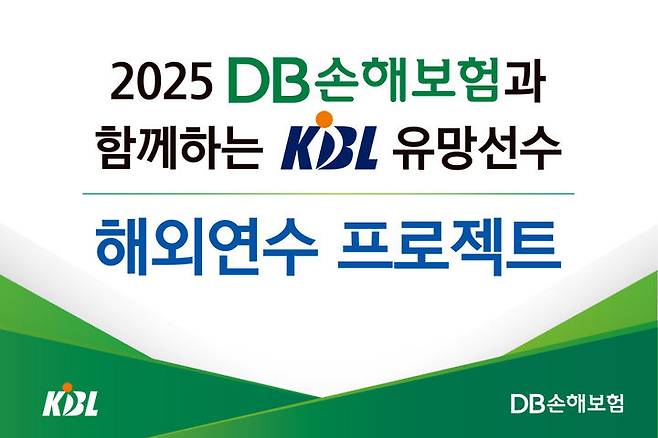 2025 DB손해보험과 함께하는 KBL 유망선수

해외연수 프로젝트

KBL

DB손해보험